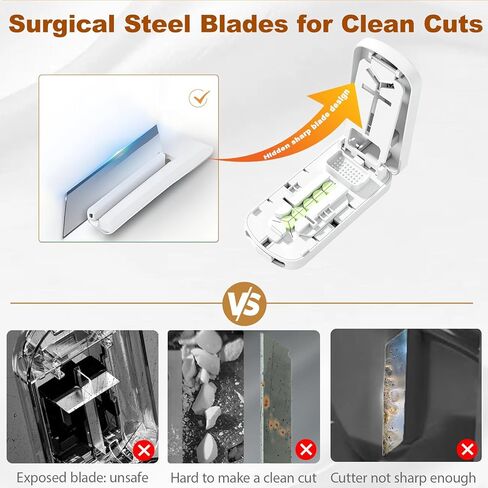 Surgical Steel Blades for Clean Cuts

Hidden sharp blade design

VS

Exposed blade: unsafe

Hard to make a clean cut

Cutter not sharp enough